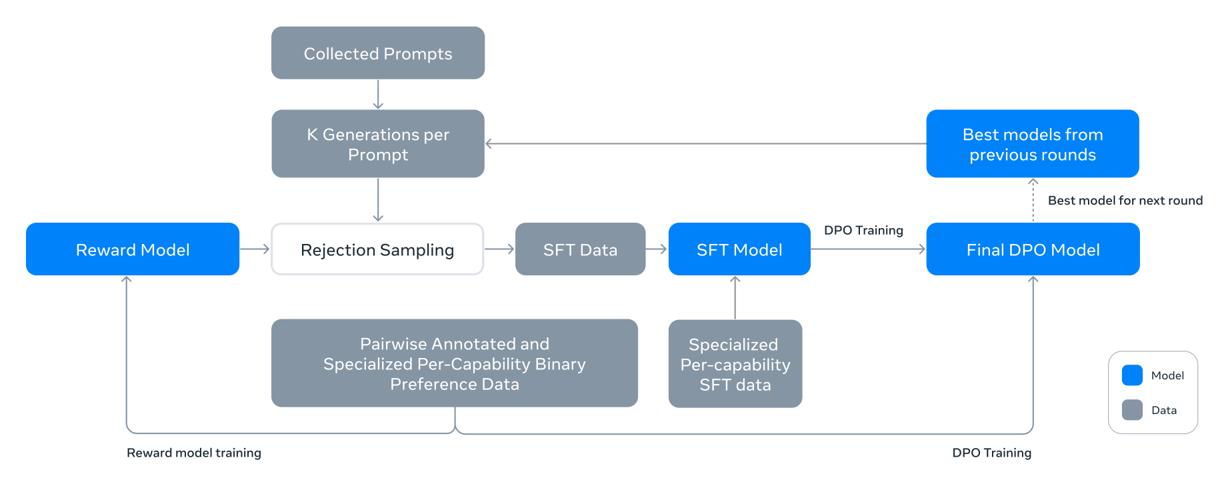 Collected Prompts

K Generations per Prompt

Best models from previous rounds

Best model for next round

Reward Model

Rejection Sampling

SFT Data

SFT Model

DPO Training

Final DPO Model

Pairwise Annotated and Specialized Per-Capability Binary Preference Data

Specialized Per-capability SFT data

Model

Data

Reward model training

DPO Training